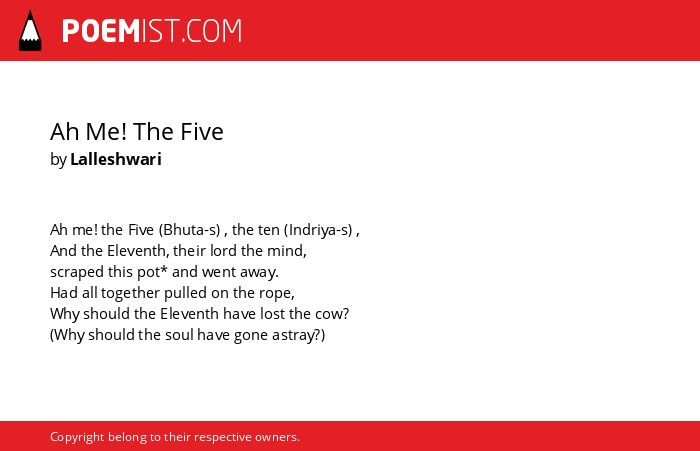 POEMIST.COM

Ah Me! The Five
by Lalleshwari

Ah me! the Five (Bhuta-s) , the ten (Indriya-s) ,
And the Eleventh, their lord the mind,
scraped this pot* and went away.
Had all together pulled on the rope,
Why should the Eleventh have lost the cow?
(Why should the soul have gone astray?)

Copyright belong to their respective owners.